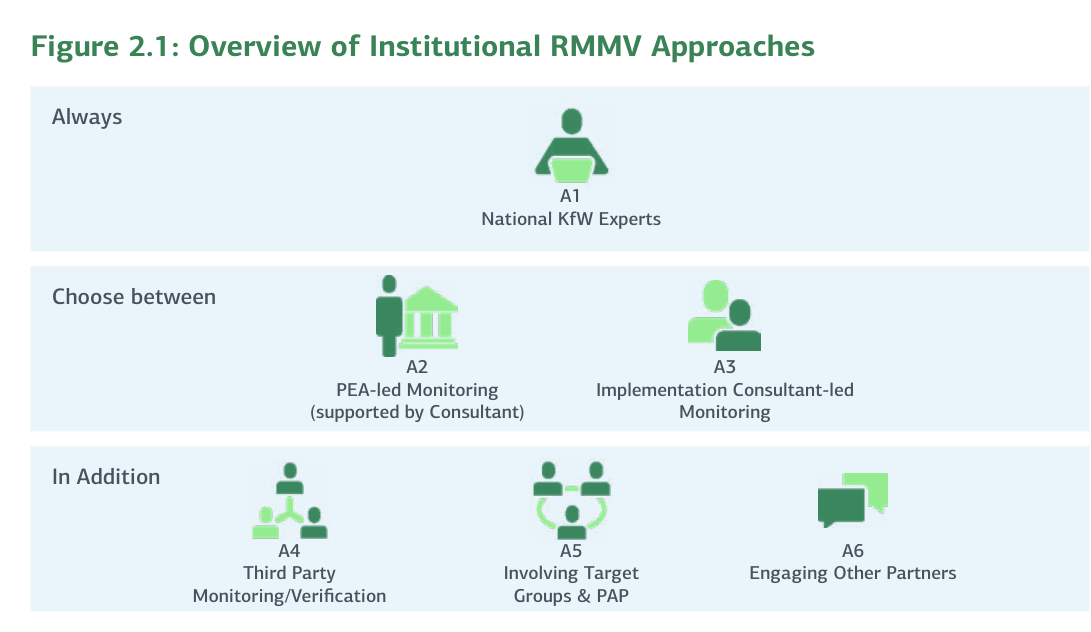 Figure 2.1: Overview of Institutional RMMV Approaches

Always

A1
National KfW Experts

Choose between

A2
PEA-led Monitoring
(supported by Consultant)

A3
Implementation Consultant-led Monitoring

In Addition

A4
Third Party Monitoring/Verification

A5
Involving Target Groups & PAP

A6
Engaging Other Partners